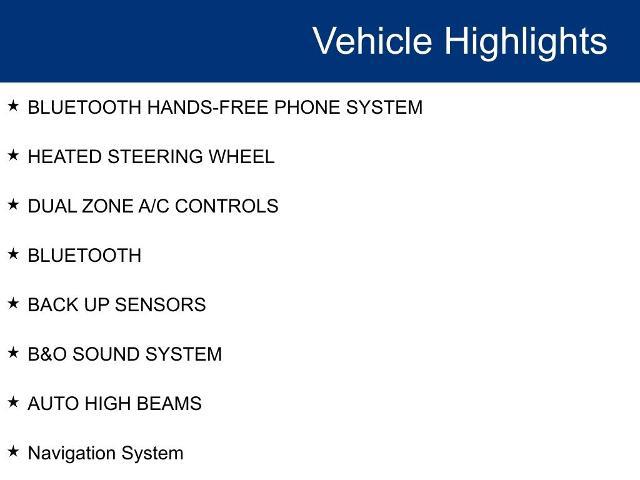 Vehicle Highlights

★ BLUETOOTH HANDS-FREE PHONE SYSTEM

★ HEATED STEERING WHEEL

★ DUAL ZONE A/C CONTROLS

★ BLUETOOTH

★ BACK UP SENSORS

★ B&O SOUND SYSTEM

★ AUTO HIGH BEAMS

★ Navigation System